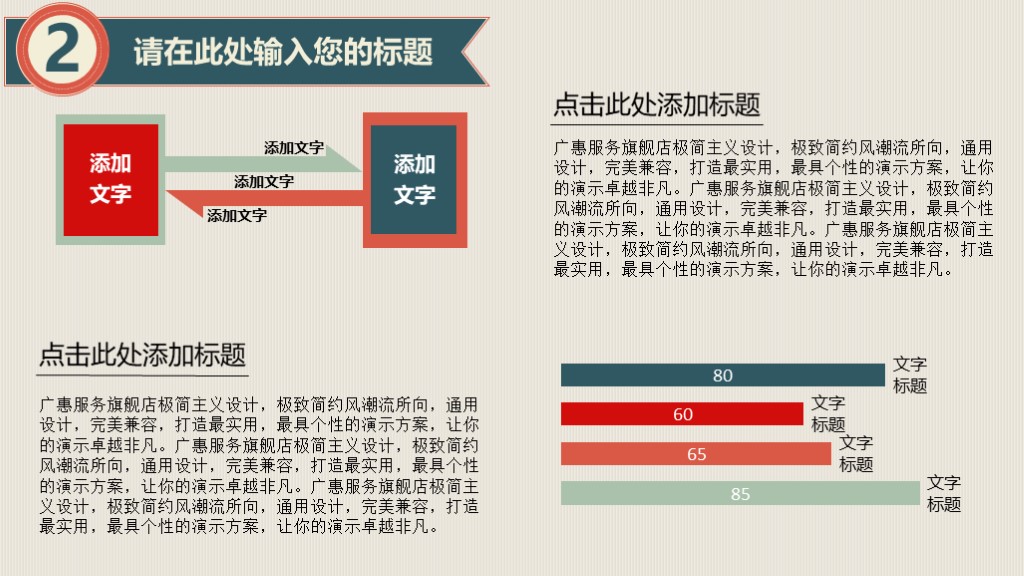 2 请在此处输入您的标题

添加文字

添加文字

添加文字

添加文字

添加文字

点击此处添加标题

广惠服务旗舰店极简主义设计，极致简约风潮流所向，通用设计，完美兼容，打造最实用，最具个性的演示方案，让你的演示卓越非凡。广惠服务旗舰店极简主义设计，极致简约风潮流所向，通用设计，完美兼容，打造最实用，最具个性的演示方案，让你的演示卓越非凡。广惠服务旗舰店极简主义设计，极致简约风潮流所向，通用设计，完美兼容，打造最实用，最具个性的演示方案，让你的演示卓越非凡。

点击此处添加标题

广惠服务旗舰店极简主义设计，极致简约风潮流所向，通用设计，完美兼容，打造最实用，最具个性的演示方案，让你的演示卓越非凡。广惠服务旗舰店极简主义设计，极致简约风潮流所向，通用设计，完美兼容，打造最实用，最具个性的演示方案，让你的演示卓越非凡。广惠服务旗舰店极简主义设计，极致简约风潮流所向，通用设计，完美兼容，打造最实用，最具个性的演示方案，让你的演示卓越非凡。

80 文字标题
60 文字标题
65 文字标题
85 文字标题